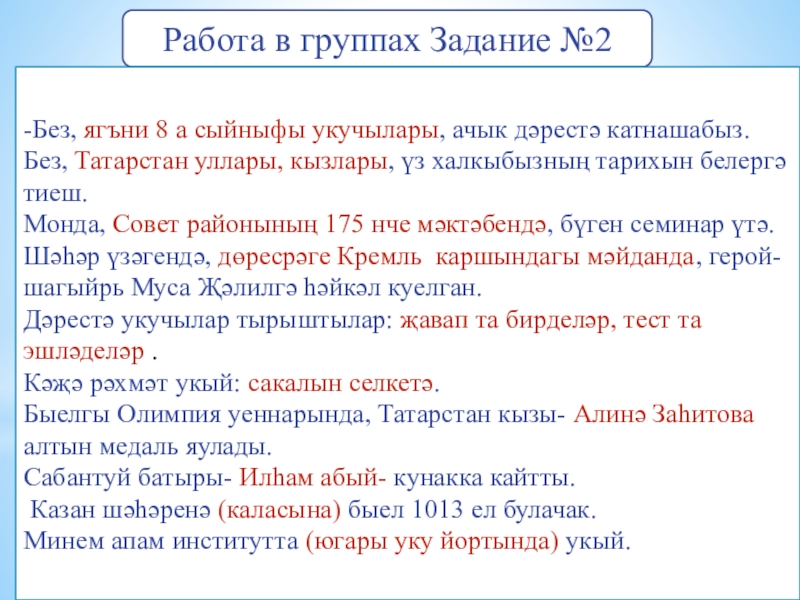 Работа в группах Задание №2

-Без, ягъни 8 а сыйныфы укучылары, ачык дәрестә катнашабыз.
Без, Татарстан уллары, кызлары, үз халкыбызның тарихын белергә тиеш.
Монда, Совет районының 175 нче мәктәбендә, бүген семинар үтә.
Шәһәр үзәгендә, дөресрәге Кремль каршындагы мәйданда, герой-шагыйрь Муса Җәлилгә һәйкәл куелган.
Дәрестә укучылар тырыштылар: җавап та бирделәр, тест та эшләделәр .
Кәҗә рәхмәт укый: сакалын селкетә.
Быелгы Олимпия уеннарында, Татарстан кызы- Алинә Заһитова алтын медаль яулады.
Сабантуй батыры- Илһам абый- кунакка кайтты.
Казан шәһәренә (каласына) быел 1013 ел булачак.
Минем апам институтта (югары уку йортында) укый.